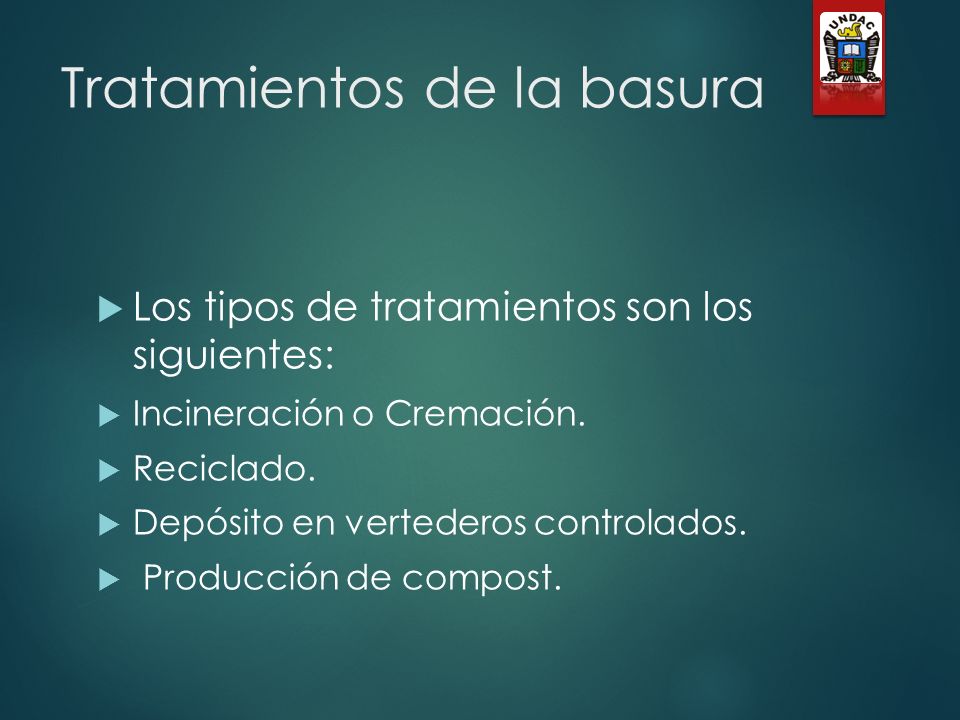 Tratamientos de la basura

UNDAC

Los tipos de tratamientos son los siguientes:

Incineración o Cremación.

Reciclado.

Depósito en vertederos controlados.

Producción de compost.